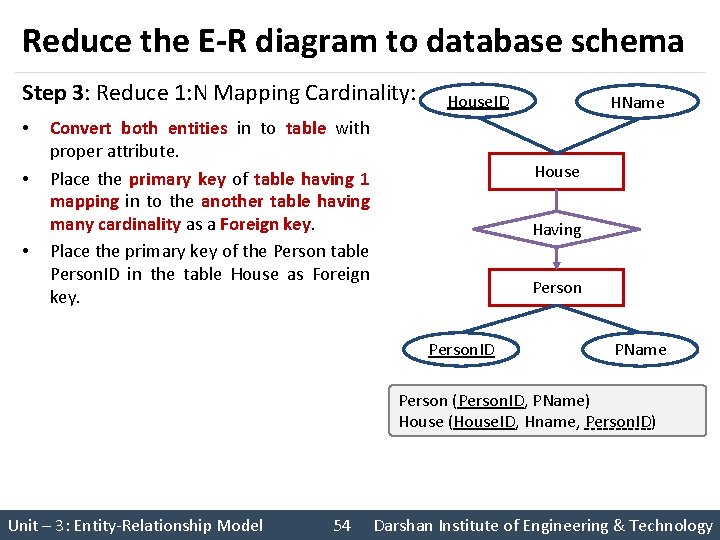 Reduce the E-R diagram to database schema

Step 3: Reduce 1:N Mapping Cardinality:

• Convert both entities in to table with proper attribute.

• Place the primary key of table having 1 mapping in to the another table having many cardinality as a Foreign key.

• Place the primary key of the Person table PersonID in the table House as Foreign key.

HouseID

HName

House

Having

Person

PersonID

PName

Person (PersonID, PName)
House (HouseID, Hname, PersonID)

Unit – 3: Entity-Relationship Model 54 Darshan Institute of Engineering & Technology